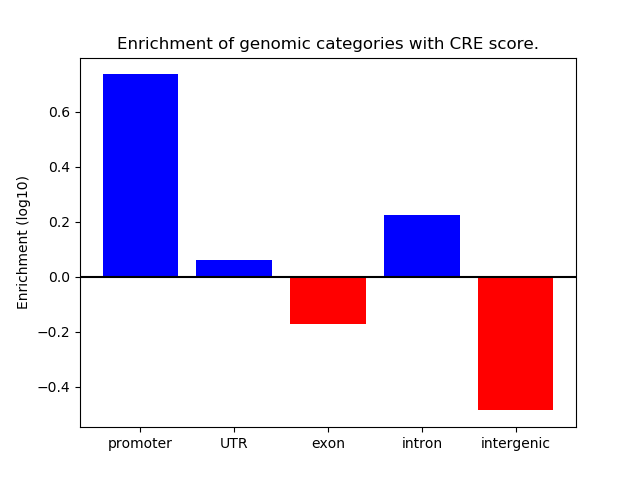 Enrichment of genomic categories with CRE score.

Enrichment (log10)

0.6
0.4
0.2
0.0
−0.2
−0.4

promoter
UTR
exon
intron
intergenic